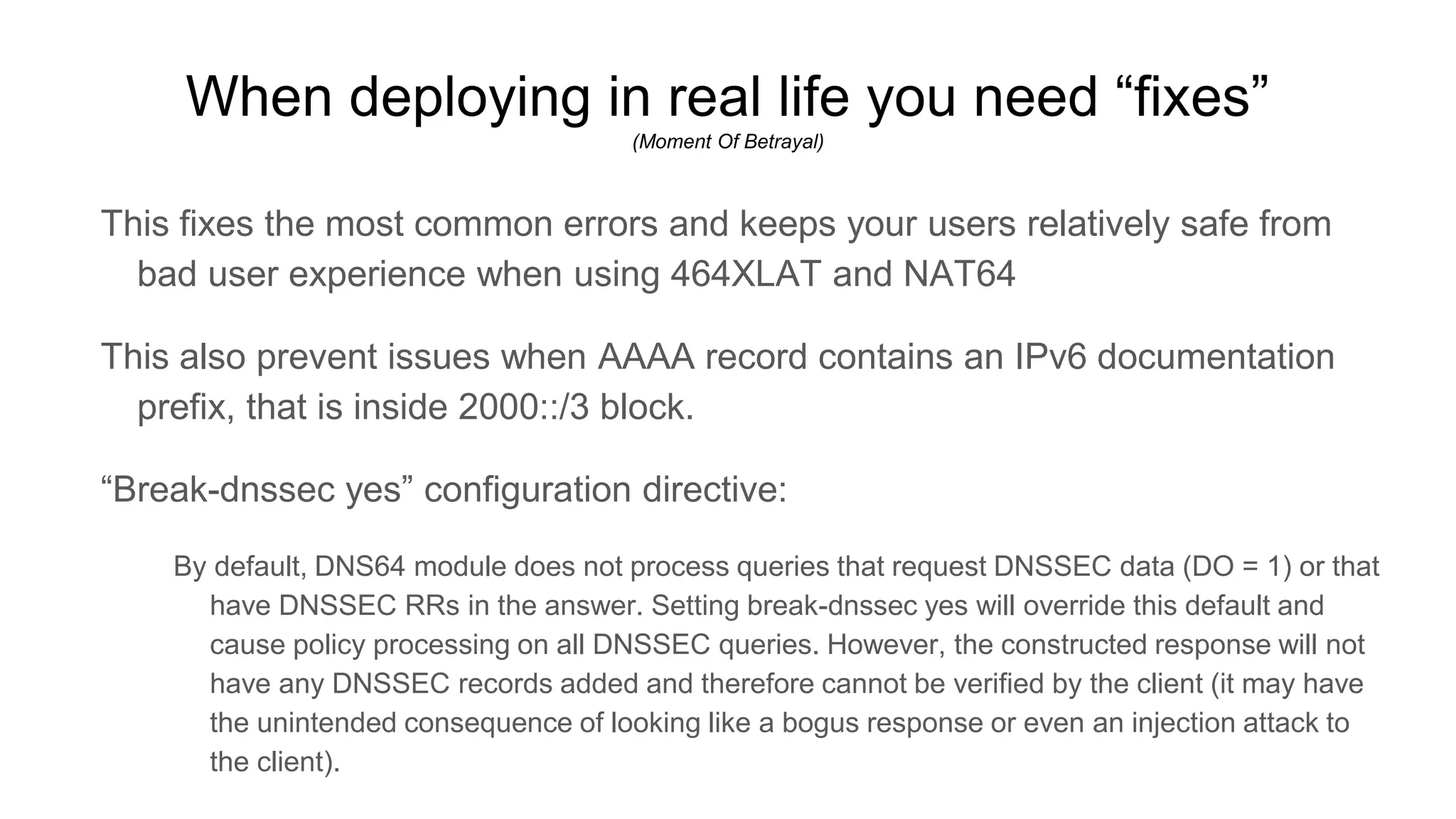 When deploying in real life you need “fixes”
(Moment Of Betrayal)

This fixes the most common errors and keeps your users relatively safe from bad user experience when using 464XLAT and NAT64

This also prevent issues when AAAA record contains an IPv6 documentation prefix, that is inside 2000::/3 block.

“Break-dnssec yes” configuration directive:

By default, DNS64 module does not process queries that request DNSSEC data (DO = 1) or that have DNSSEC RRs in the answer. Setting break-dnssec yes will override this default and cause policy processing on all DNSSEC queries. However, the constructed response will not have any DNSSEC records added and therefore cannot be verified by the client (it may have the unintended consequence of looking like a bogus response or even an injection attack to the client).